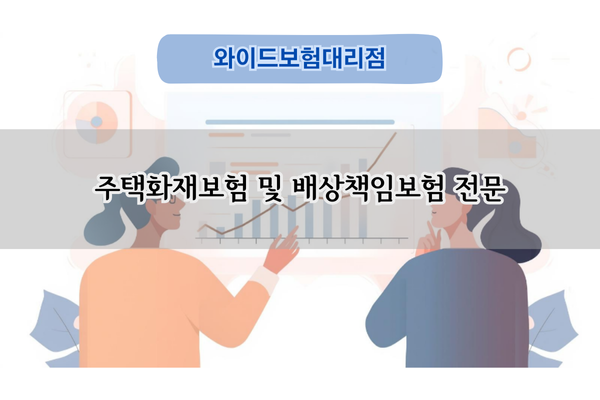 와이드보험대리점

주택화재보험 및 배상책임보험 전문